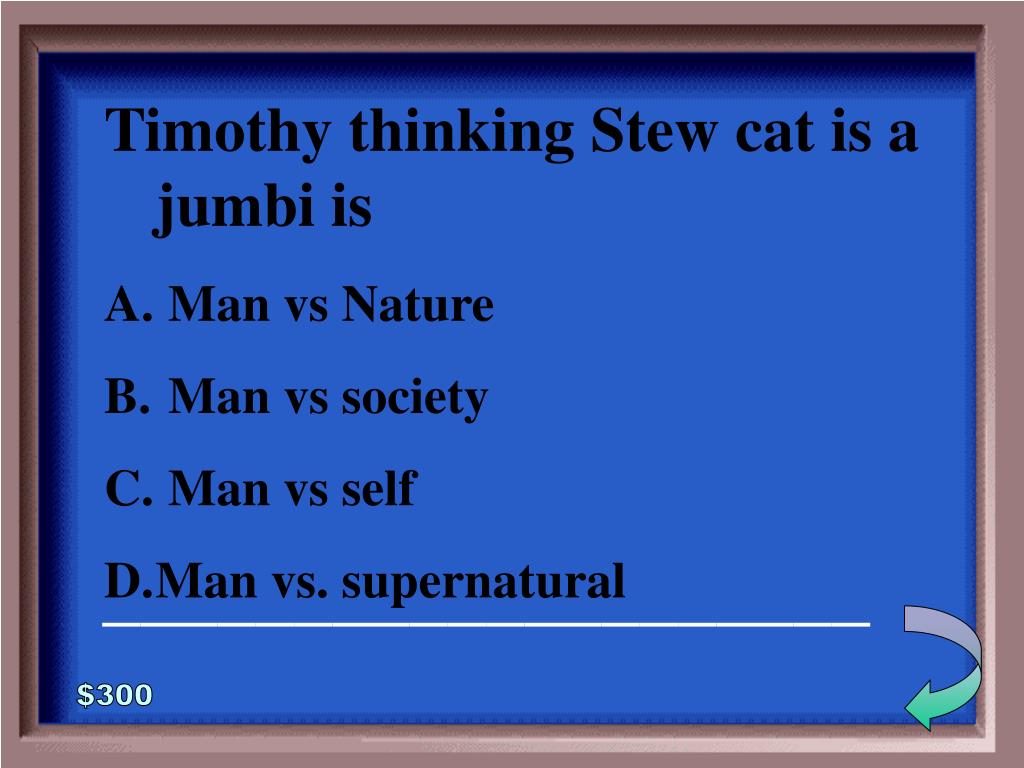 Timothy thinking Stew cat is a jumbi is

A. Man vs Nature

B. Man vs society

C. Man vs self

D.Man vs. supernatural

$300